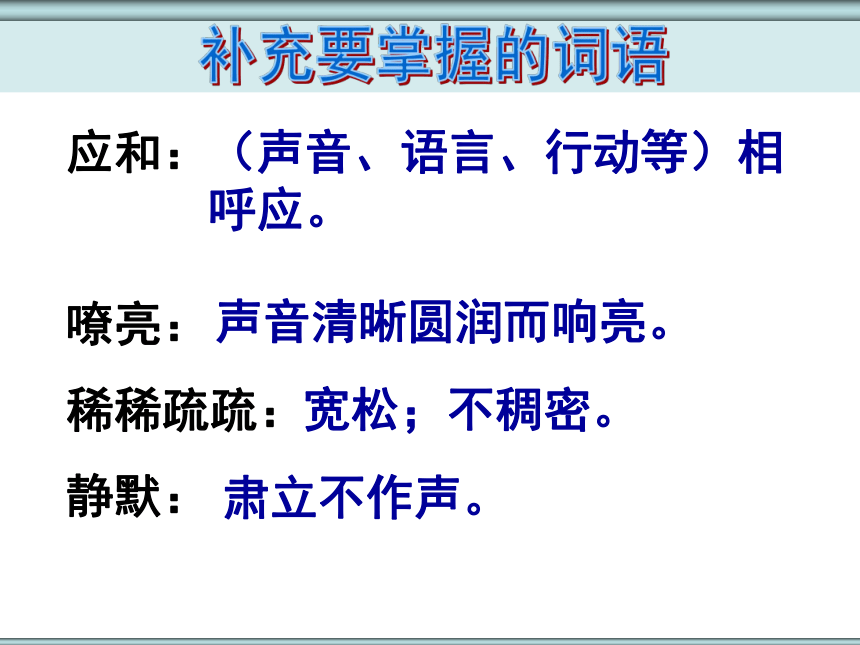 补充要掌握的词语

应和：（声音、语言、行动等）相呼应。

嘹亮：声音清晰圆润而响亮。

稀稀疏疏：宽松；不稠密。

静默：肃立不作声。